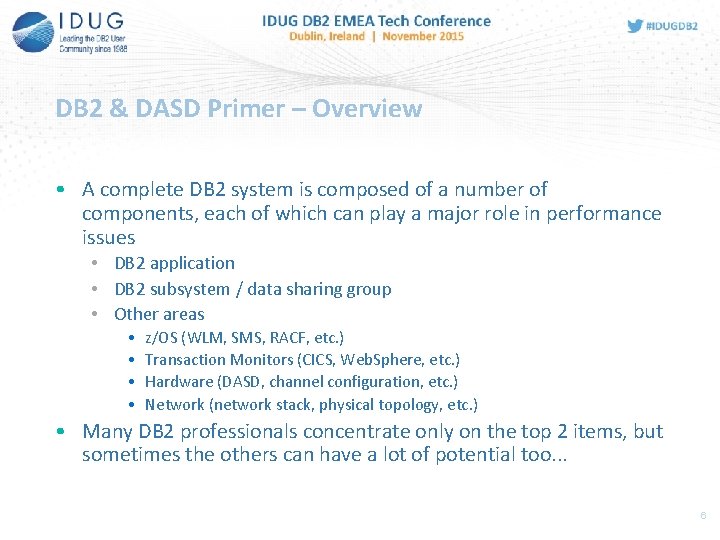 IDUG
Leading the DB2 User Community since 1988

IDUG DB2 EMEA Tech Conference
Dublin, Ireland | November 2015

#IDUGDB2

DB2 & DASD Primer – Overview

• A complete DB2 system is composed of a number of components, each of which can play a major role in performance issues
  • DB2 application
  • DB2 subsystem / data sharing group
  • Other areas
    • z/OS (WLM, SMS, RACF, etc.)
    • Transaction Monitors (CICS, WebSphere, etc.)
    • Hardware (DASD, channel configuration, etc.)
    • Network (network stack, physical topology, etc.)
• Many DB2 professionals concentrate only on the top 2 items, but sometimes the others can have a lot of potential too...

6